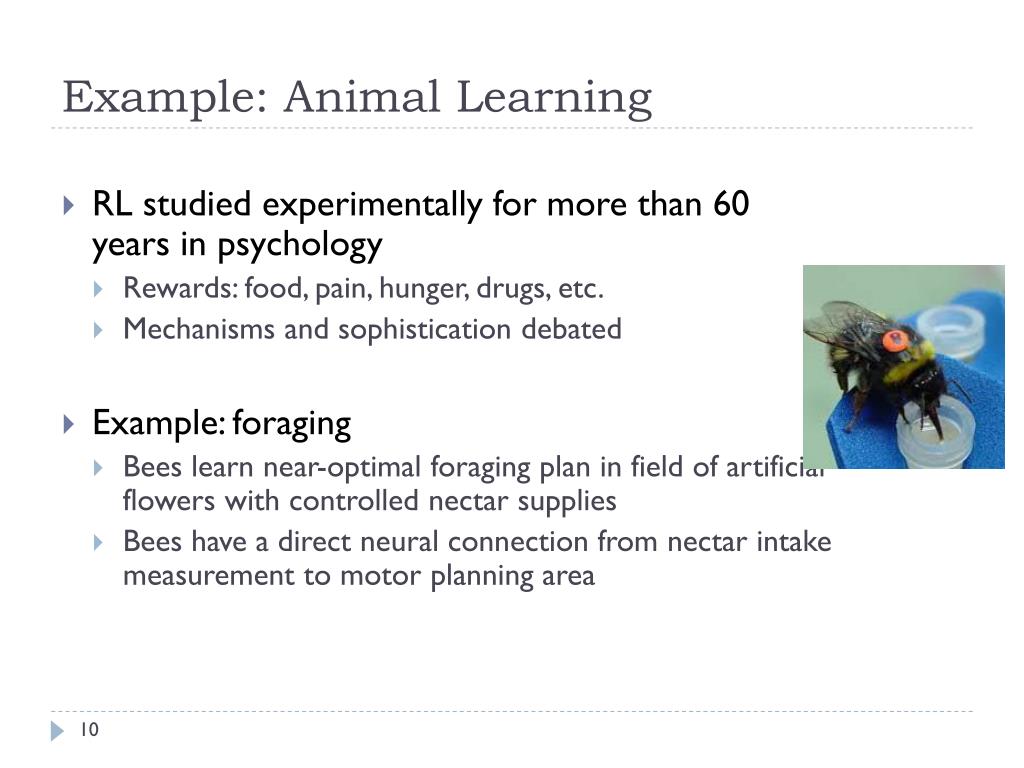 Example: Animal Learning

RL studied experimentally for more than 60 years in psychology

Rewards: food, pain, hunger, drugs, etc.

Mechanisms and sophistication debated

Example: foraging

Bees learn near-optimal foraging plan in field of artificial flowers with controlled nectar supplies

Bees have a direct neural connection from nectar intake measurement to motor planning area

10